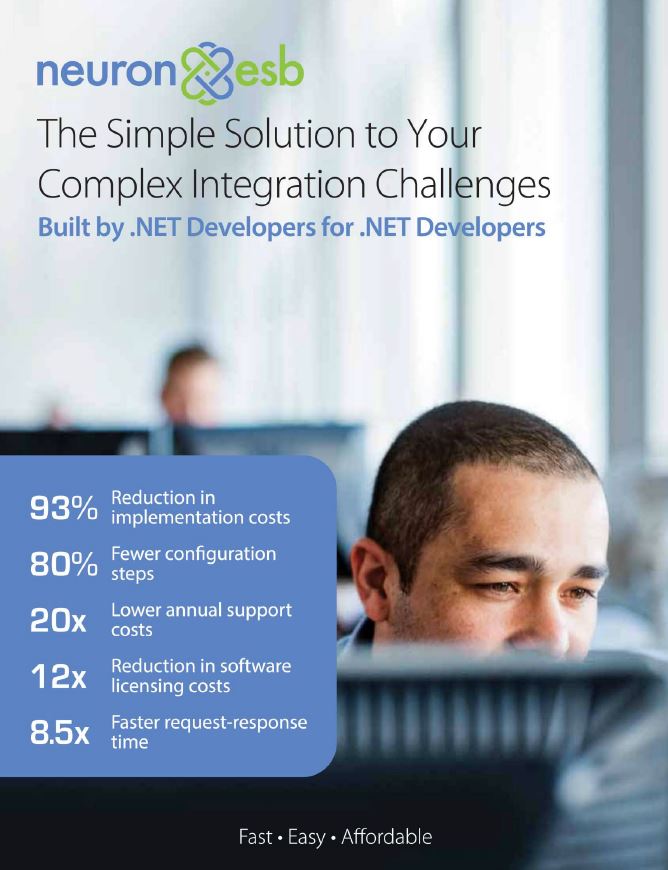 neuron esb

The Simple Solution to Your Complex Integration Challenges

Built by .NET Developers for .NET Developers

93% Reduction in implementation costs

80% Fewer configuration steps

20x Lower annual support costs

12x Reduction in software licensing costs

8.5x Faster request-response time

Fast • Easy • Affordable